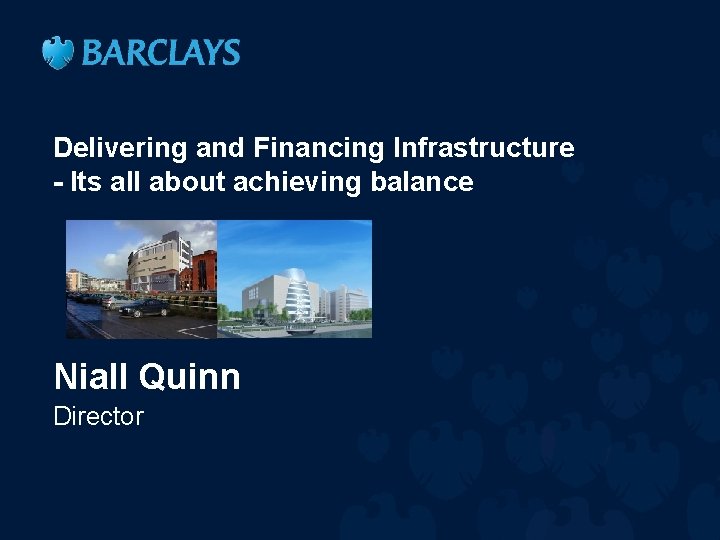 BARCLAYS

Delivering and Financing Infrastructure
- Its all about achieving balance

Niall Quinn
Director